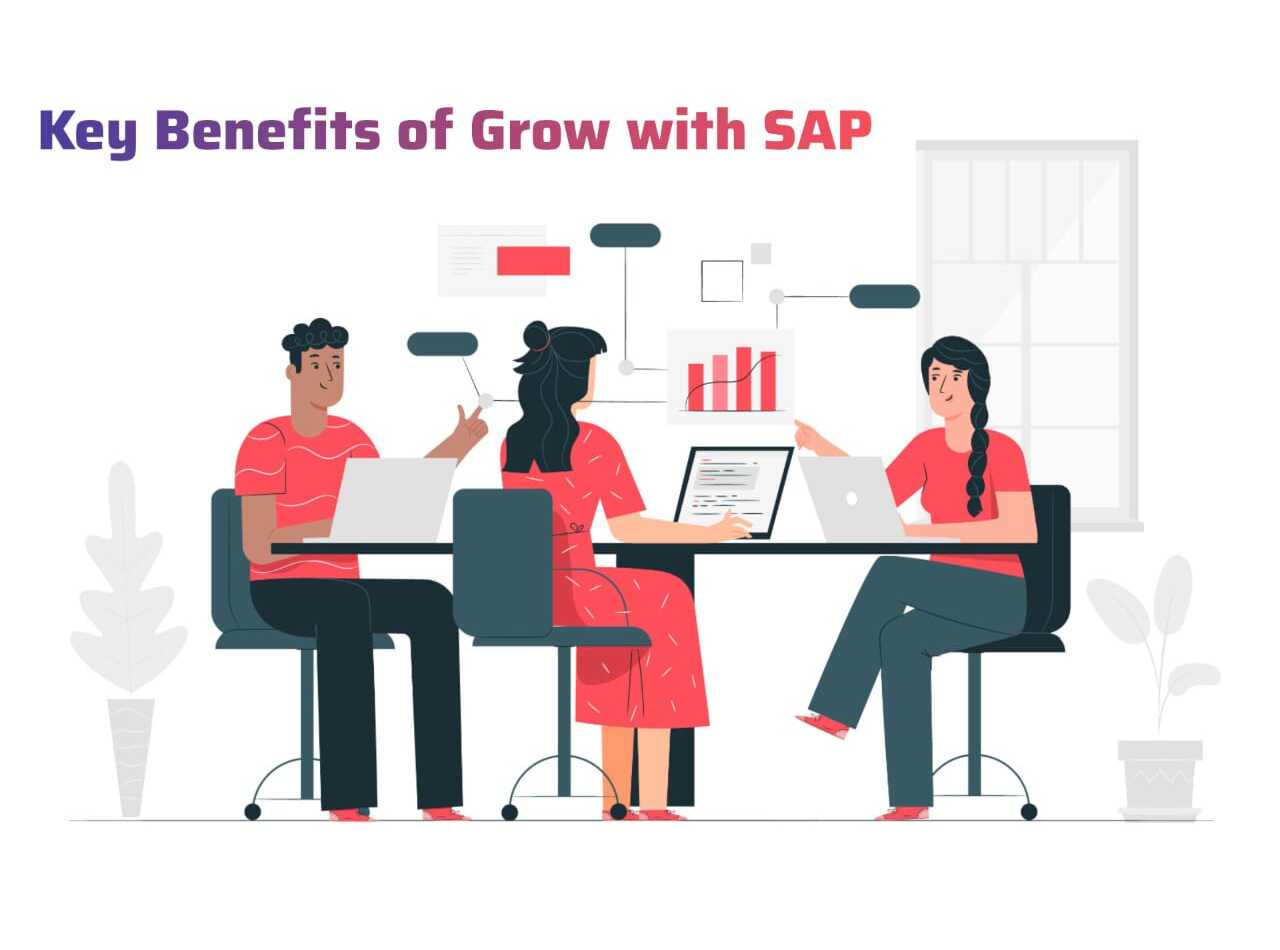 Key Benefits of Grow with SAP